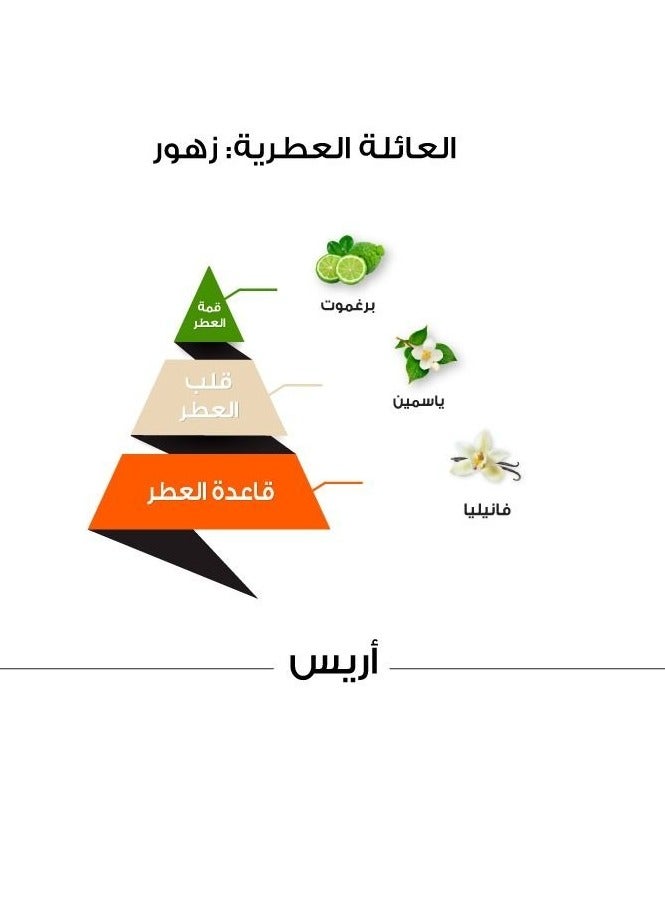 العائلة العطرية: زهور

قمة العطر

برغموت

قلب العطر

ياسمين

قاعدة العطر

فانيليا

أريس